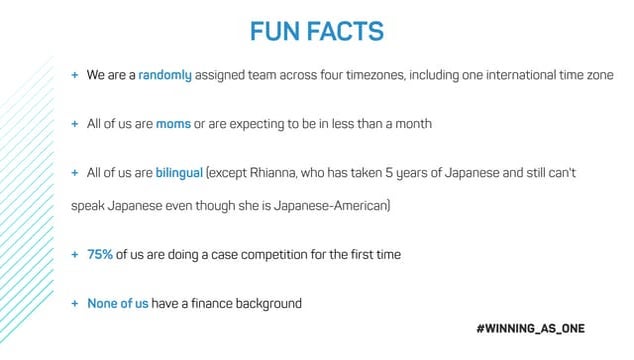 FUN FACTS

+ We are a randomly assigned team across four timezones, including one international time zone

+ All of us are moms or are expecting to be in less than a month

+ All of us are bilingual (except Rhianna, who has taken 5 years of Japanese and still can't speak Japanese even though she is Japanese-American)

+ 75% of us are doing a case competition for the first time

+ None of us have a finance background

#WINNING_AS_ONE